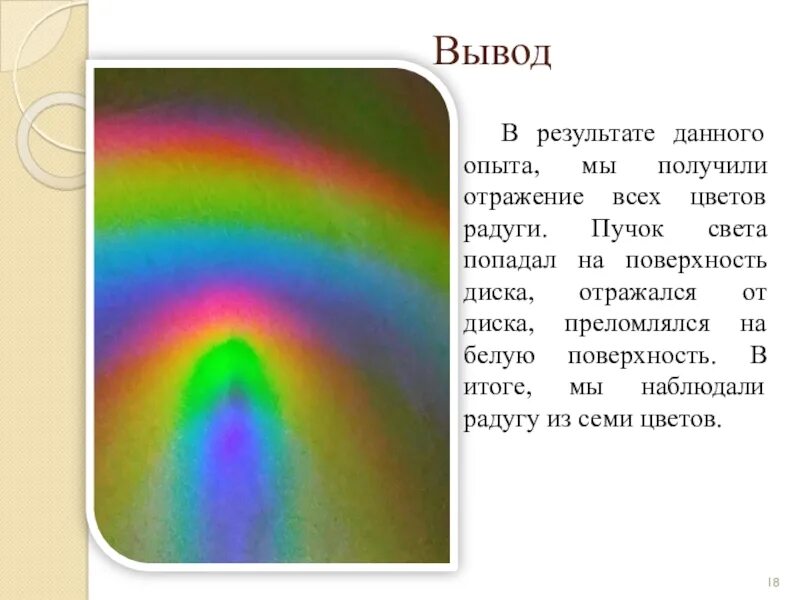 Вывод

В результате данного опыта, мы получили отражение всех цветов радуги. Пучок света попадал на поверхность диска, отражался от диска, преломлялся на белую поверхность. В итоге, мы наблюдали радугу из семи цветов.

18